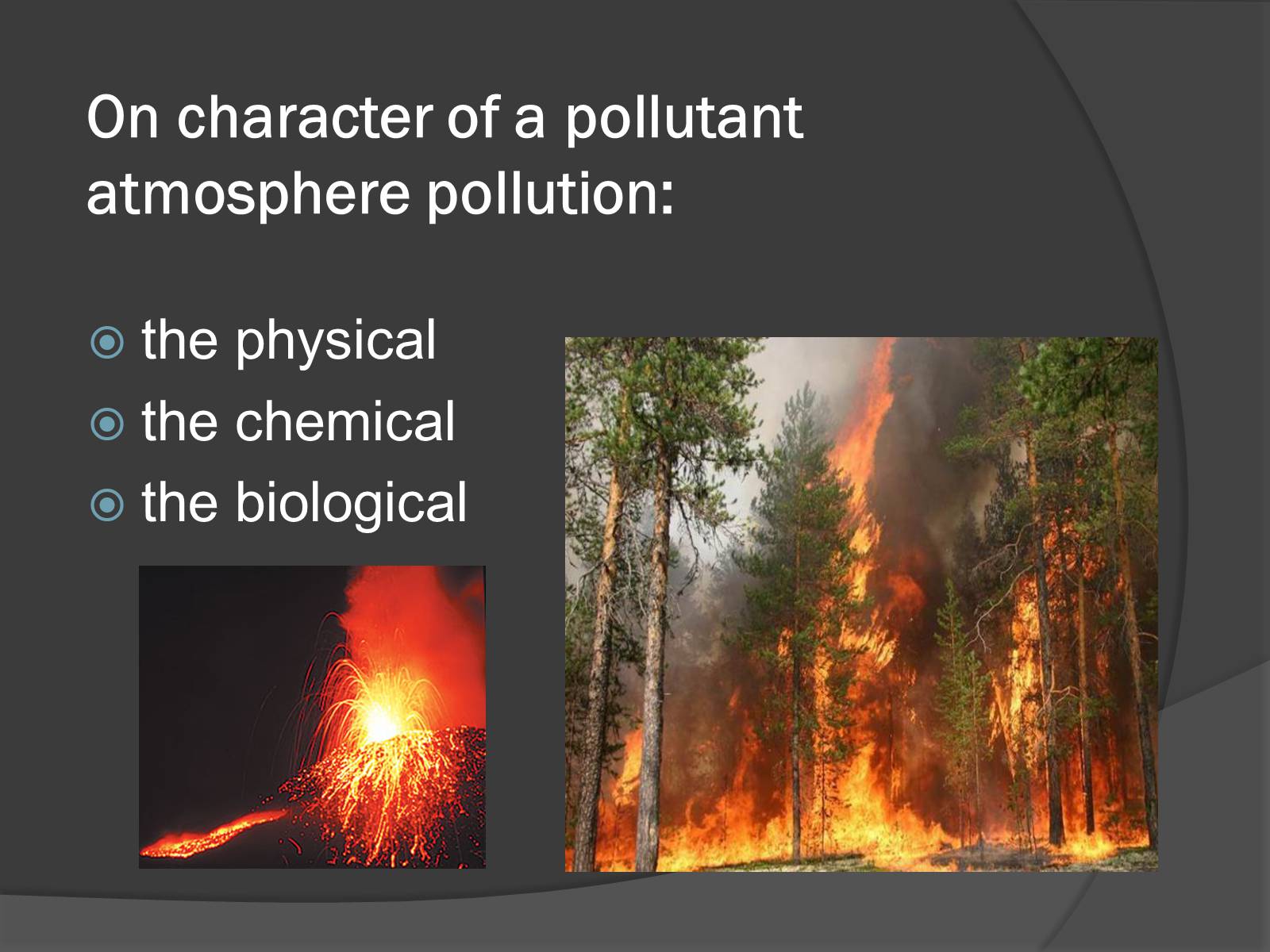 On character of a pollutant atmosphere pollution:

the physical
the chemical
the biological